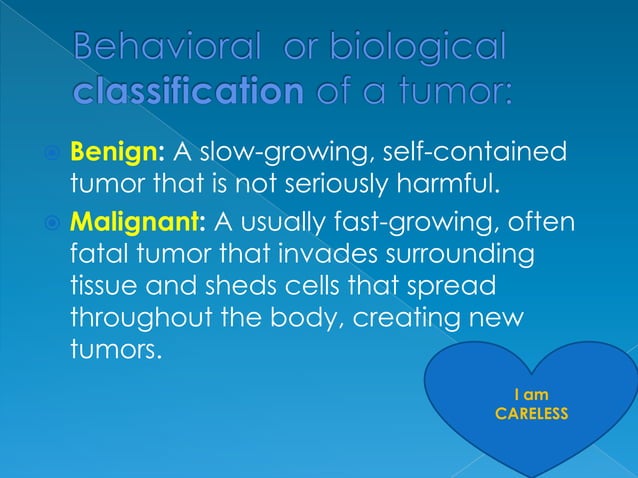 Behavioral or biological classification of a tumor:

Benign: A slow-growing, self-contained tumor that is not seriously harmful.

Malignant: A usually fast-growing, often fatal tumor that invades surrounding tissue and sheds cells that spread throughout the body, creating new tumors.

I am CARELESS